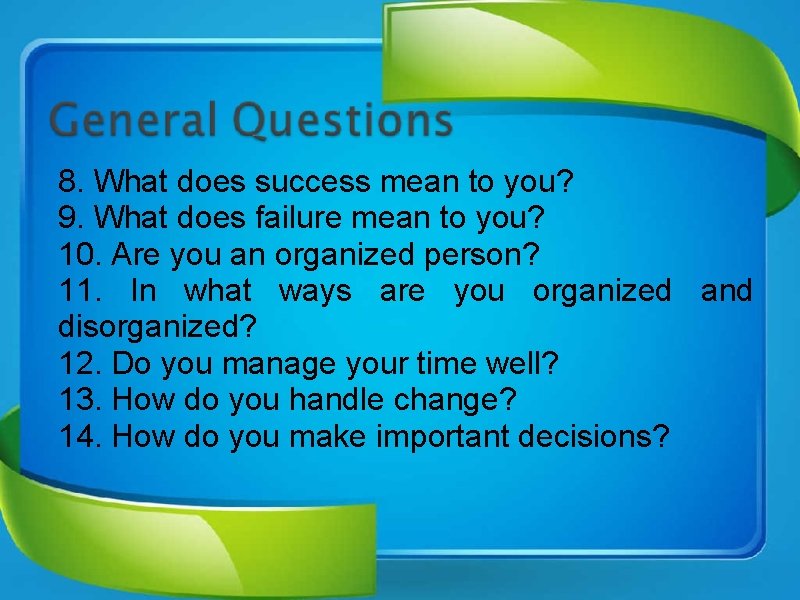 General Questions

8. What does success mean to you?
9. What does failure mean to you?
10. Are you an organized person?
11. In what ways are you organized and disorganized?
12. Do you manage your time well?
13. How do you handle change?
14. How do you make important decisions?